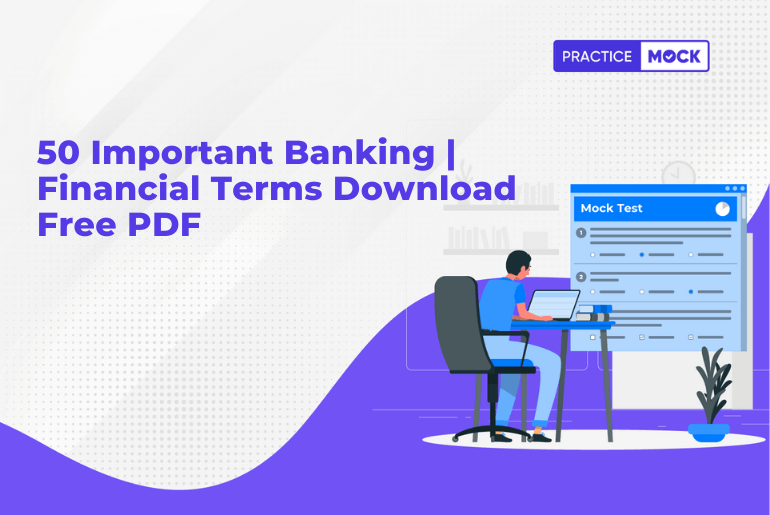 PRACTICE MOCK

50 Important Banking | Financial Terms Download Free PDF

Mock Test

1

2